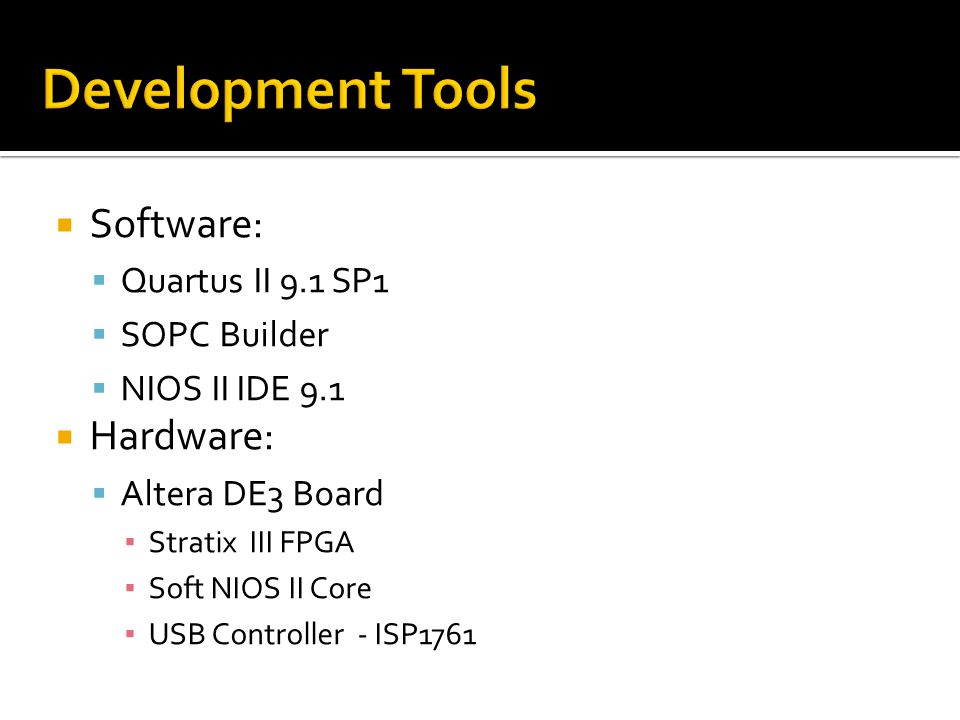 Development Tools

Software:
Quartus II 9.1 SP1
SOPC Builder
NIOS II IDE 9.1

Hardware:
Altera DE3 Board
Stratix III FPGA
Soft NIOS II Core
USB Controller - ISP1761